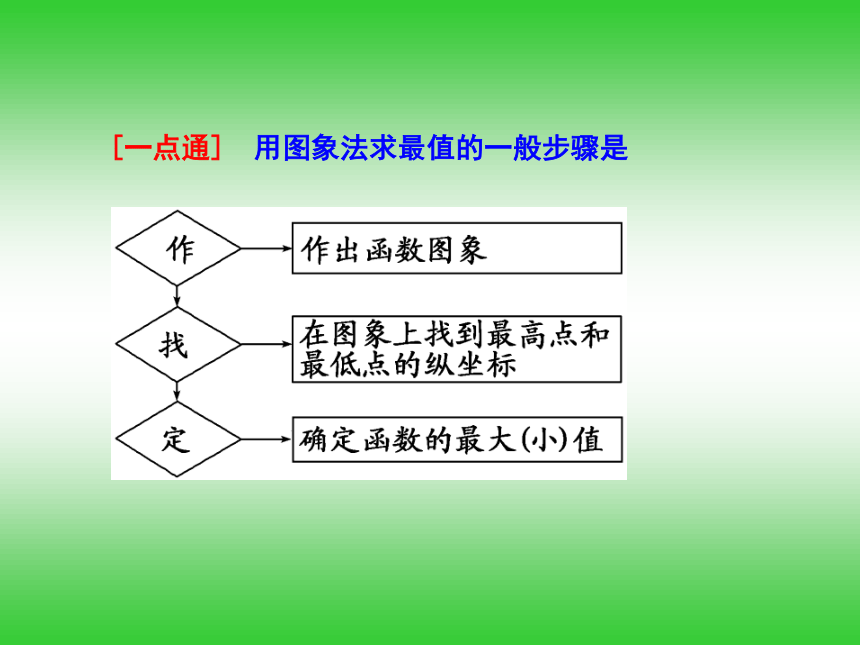 [一点通] 用图象法求最值的一般步骤是

作

作出函数图象

找

在图象上找到最高点和最低点的纵坐标

定

确定函数的最大(小)值